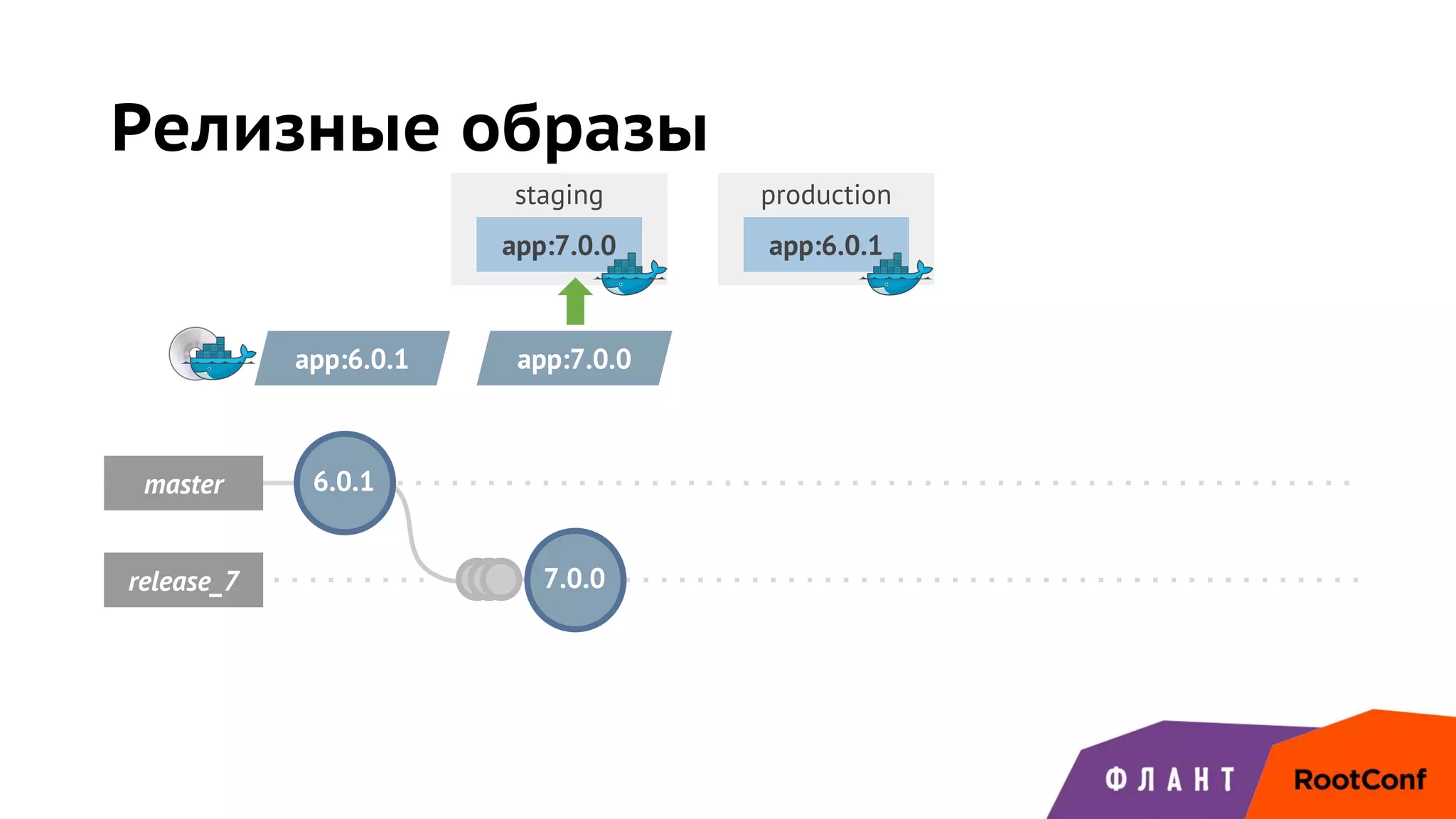 Релизные образы

staging

app:7.0.0

production

app:6.0.1

app:6.0.1

app:7.0.0

master

6.0.1

release_7

7.0.0

ФЛАНТ

RootConf